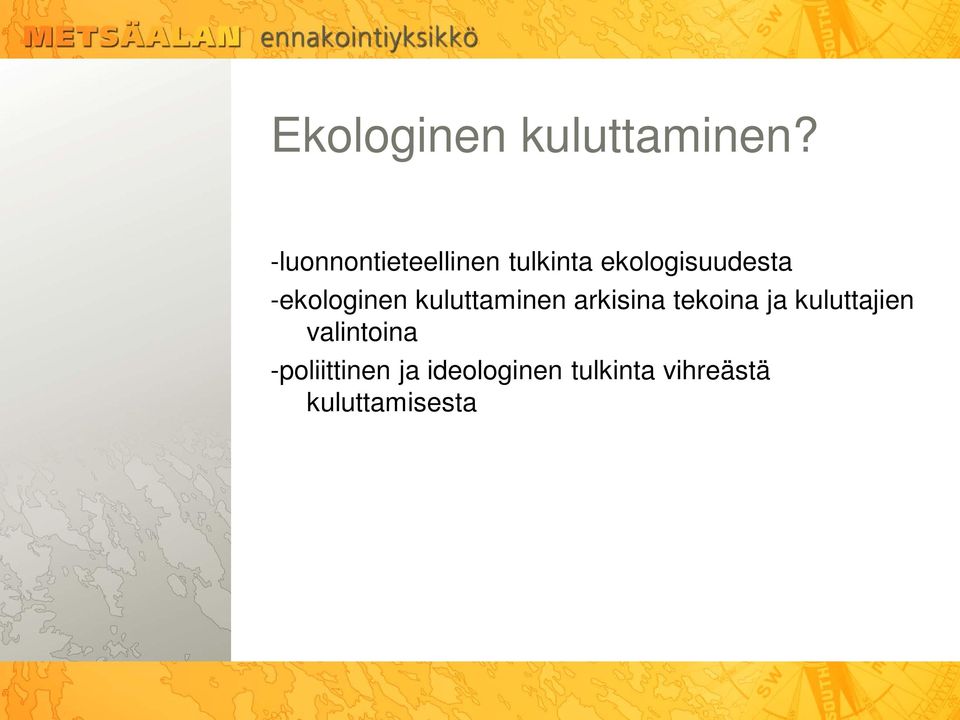 METSÄALAN ennakointiyksikkö

Ekologinen kuluttaminen?

-luonnontieteellinen tulkinta ekologisuudesta

-ekologinen kuluttaminen arkisina tekoina ja kuluttajien valintoina

-poliittinen ja ideologinen tulkinta vihreästä kuluttamisesta